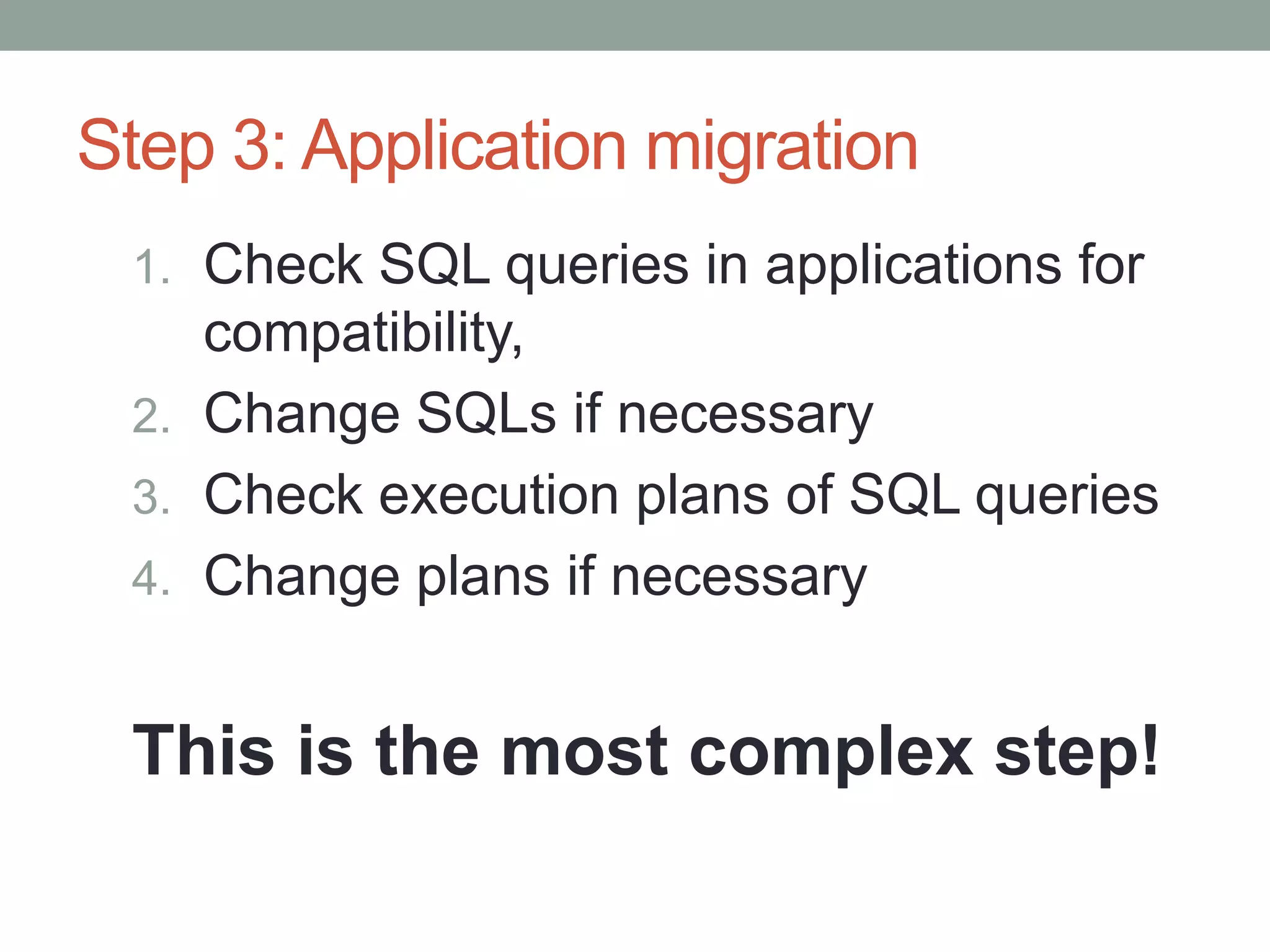 Step 3: Application migration

1. Check SQL queries in applications for compatibility,
2. Change SQLs if necessary
3. Check execution plans of SQL queries
4. Change plans if necessary

This is the most complex step!